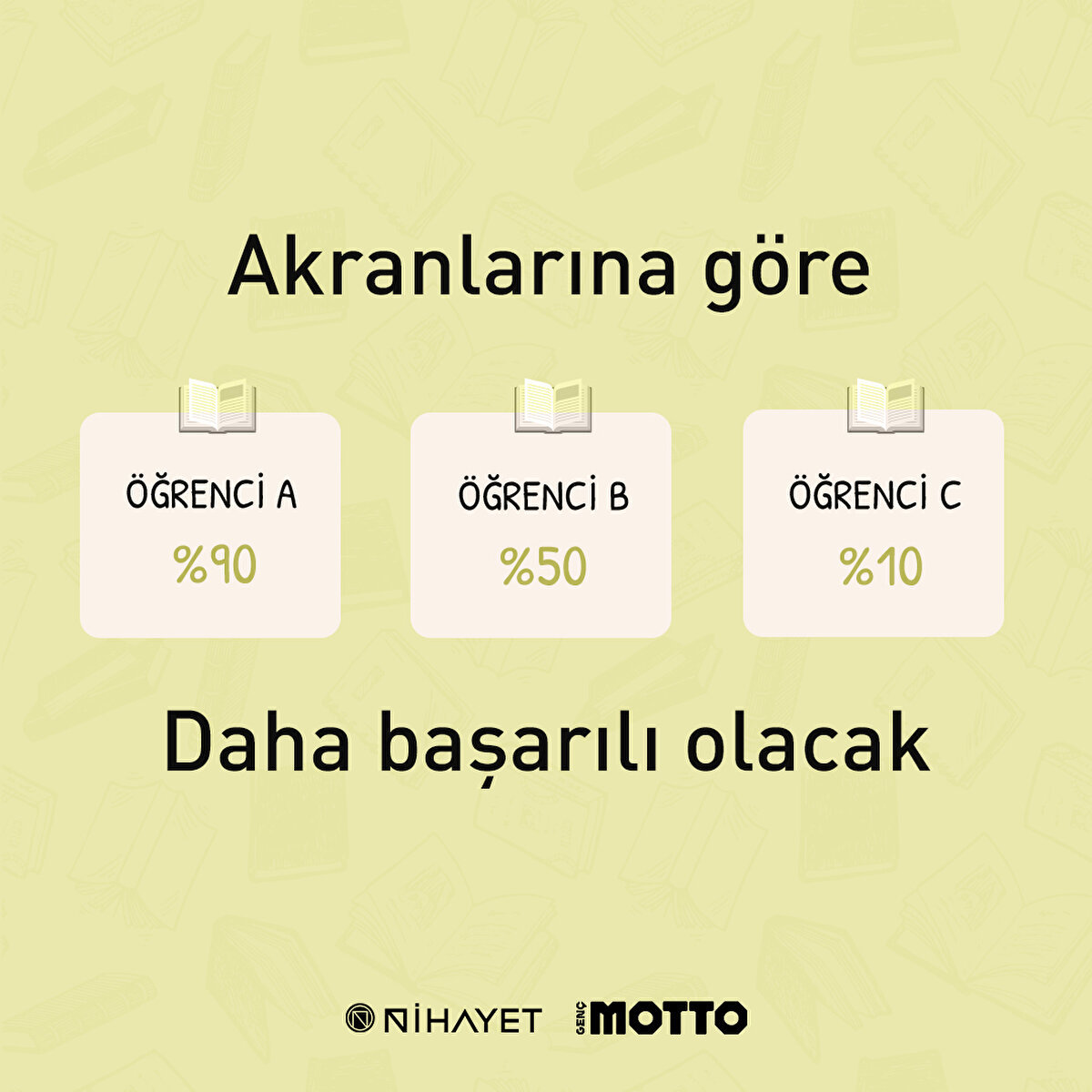 Akranlarına göre

ÖĞRENCİ A
%90

ÖĞRENCİ B
%50

ÖĞRENCİ C
%10

Daha başarılı olacak

NİHAYET GENÇ MOTTO